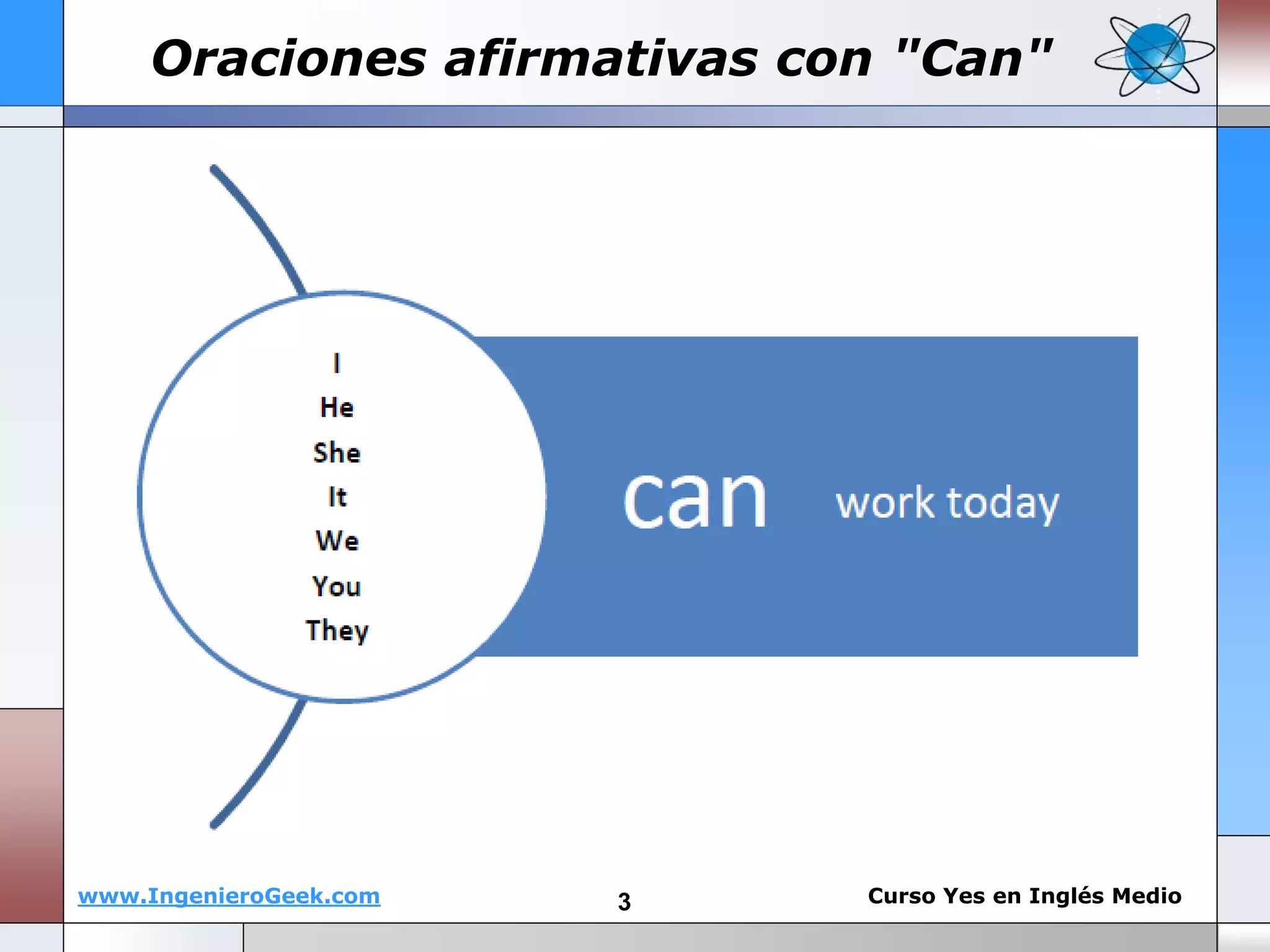 Oraciones afirmativas con "Can"

I
He
She
It
We
You
They

can work today

www.IngenieroGeek.com

3

Curso Yes en Inglés Medio